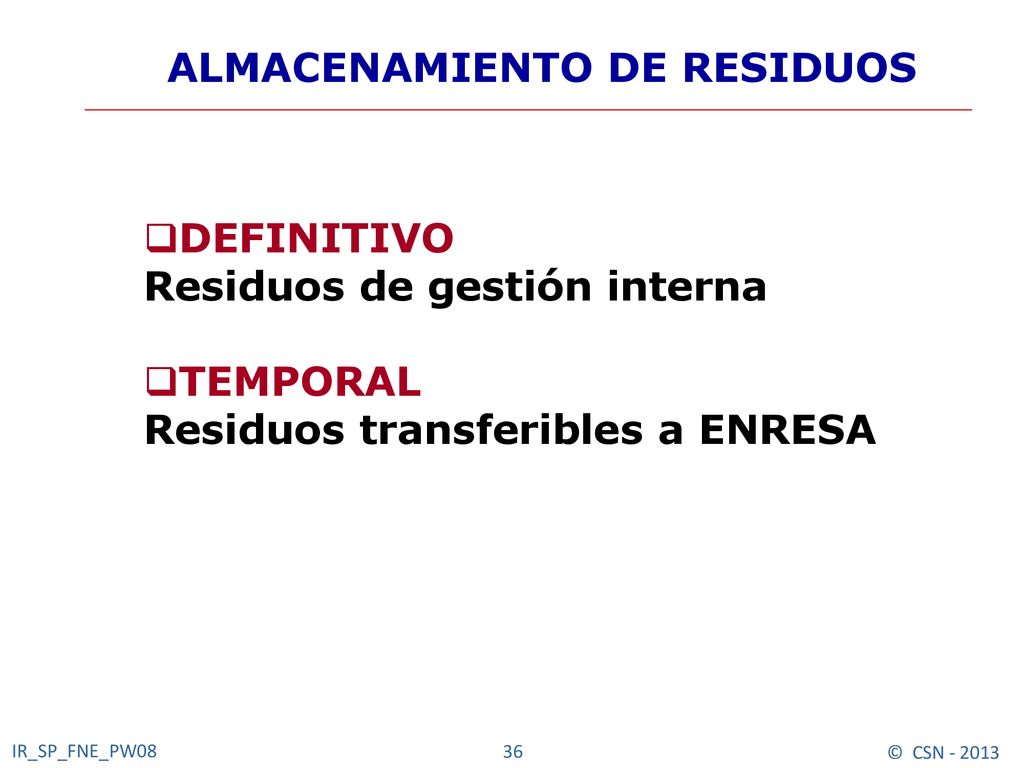 ALMACENAMIENTO DE RESIDUOS

❑DEFINITIVO
Residuos de gestión interna

❑TEMPORAL
Residuos transferibles a ENRESA

IR_SP_FNE_PW08

36

© CSN - 2013